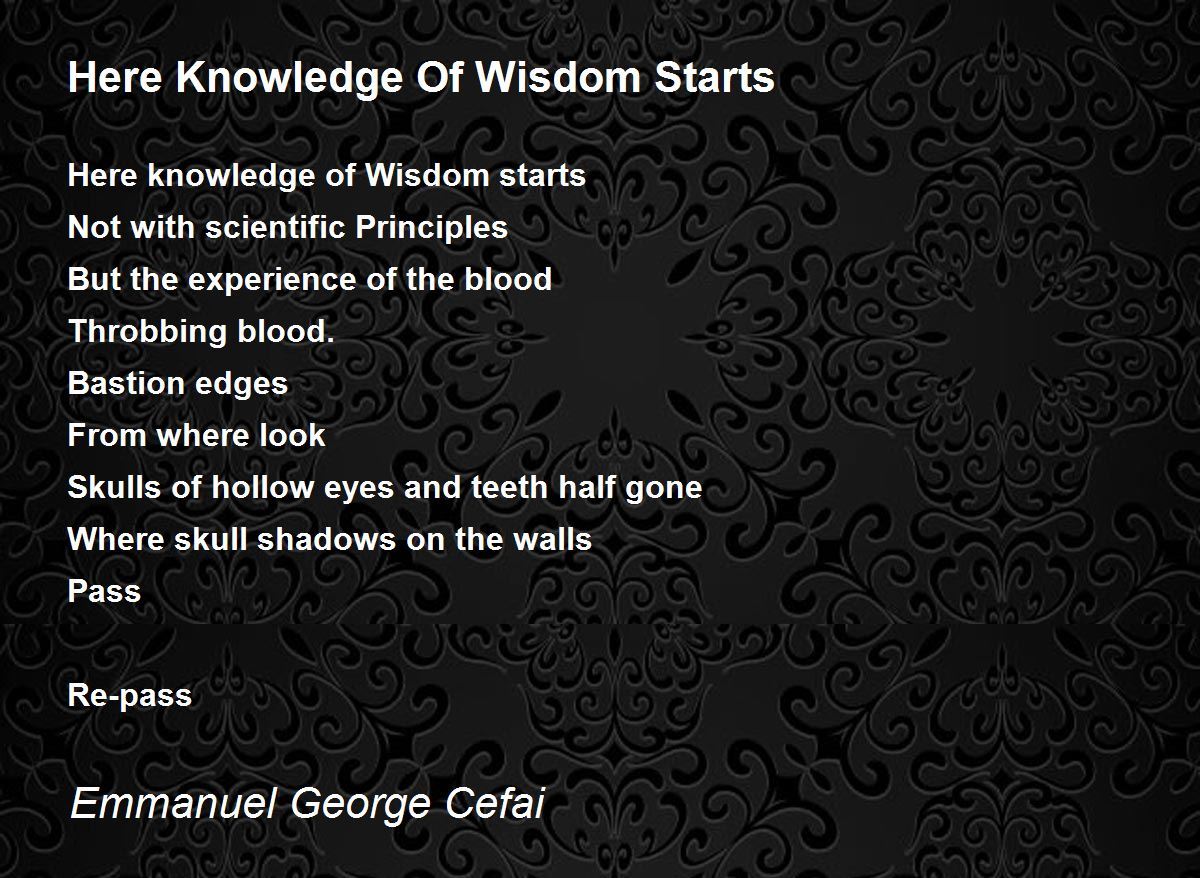 Here Knowledge Of Wisdom Starts

Here knowledge of Wisdom starts
Not with scientific Principles
But the experience of the blood
Throbbing blood.
Bastion edges
From where look
Skulls of hollow eyes and teeth half gone
Where skull shadows on the walls
Pass

Re-pass

Emmanuel George Cefai